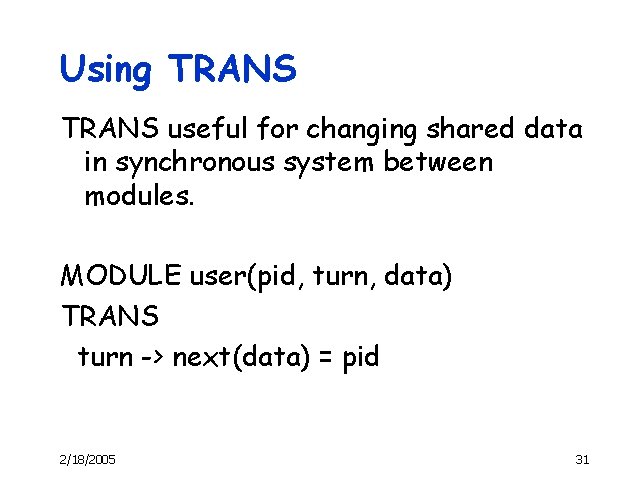 Using TRANS

TRANS useful for changing shared data in synchronous system between modules.

MODULE user(pid, turn, data)
TRANS
turn -> next(data) = pid

2/18/2005

31